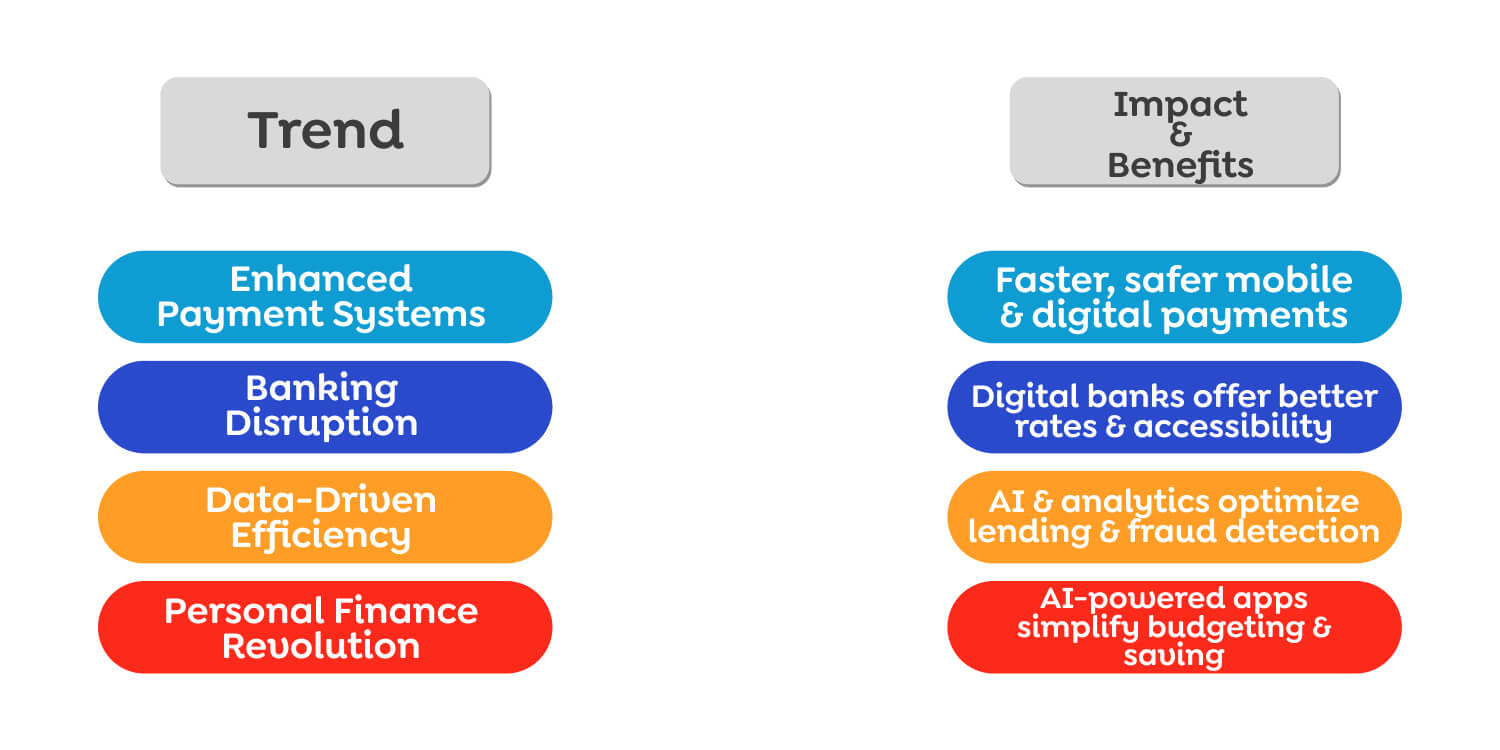 | Trend | Impact & Benefits |
|---|---|
| Enhanced Payment Systems | Faster, safer mobile & digital payments |
| Banking Disruption | Digital banks offer better rates & accessibility |
| Data-Driven Efficiency | AI & analytics optimize lending & fraud detection |
| Personal Finance Revolution | AI-powered apps simplify budgeting & saving |